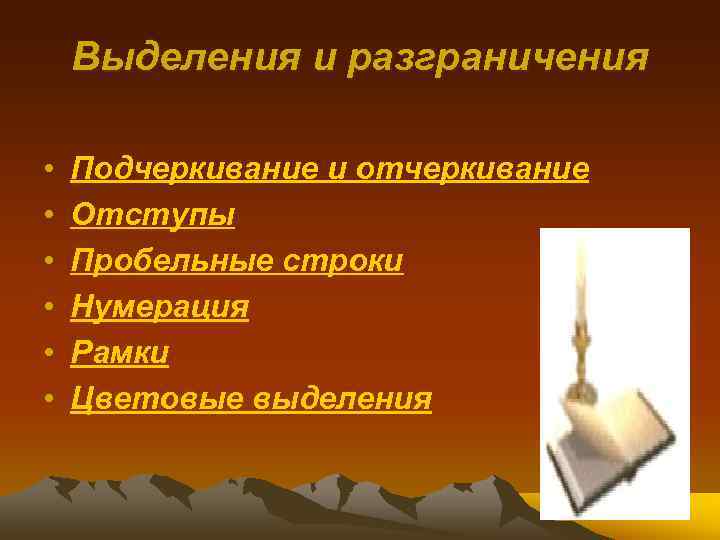 Выделения и разграничения

• Подчеркивание и отчеркивание
• Отступы
• Пробельные строки
• Нумерация
• Рамки
• Цветовые выделения